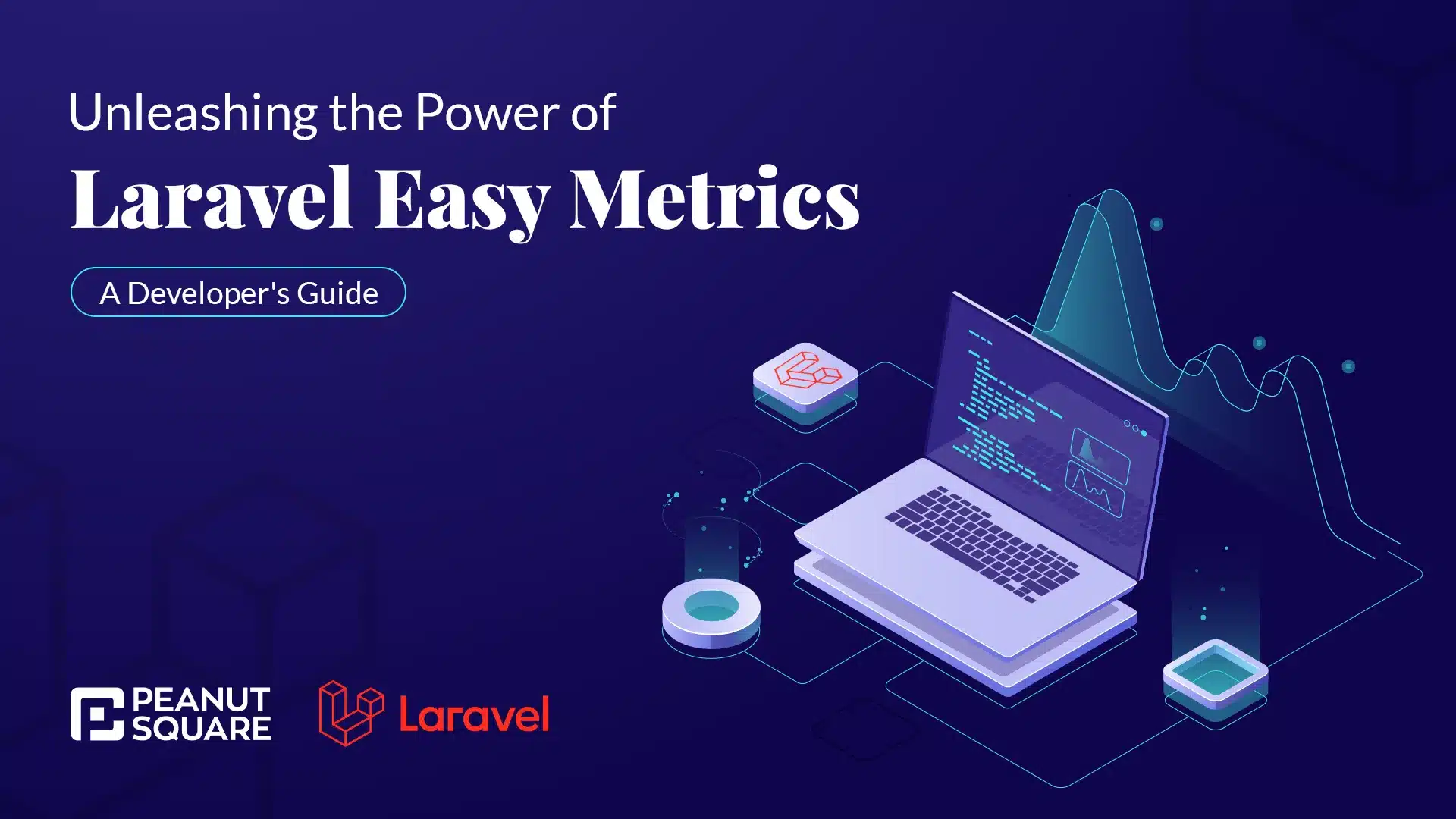 Unleashing the Power of

Laravel Easy Metrics

A Developer's Guide

PEANUT SQUARE

Laravel